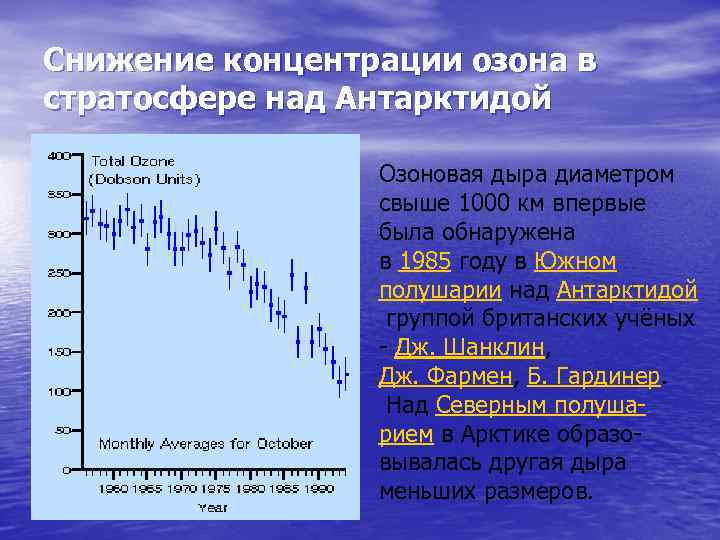 Снижение концентрации озона в стратосфере над Антарктидой

Total Ozone
(Dobson Units)

400
350
300
250
200
150
100
50
0

Monthly Averages for October

1960 1965 1970 1975 1980 1985 1990
Year

Озоновая дыра диаметром свыше 1000 км впервые была обнаружена в 1985 году в Южном полушарии над Антарктидой группой британских учёных - Дж. Шанклин, Дж. Фармен, Б. Гардинер. Над Северным полушарием в Арктике образовывалась другая дыра меньших размеров.